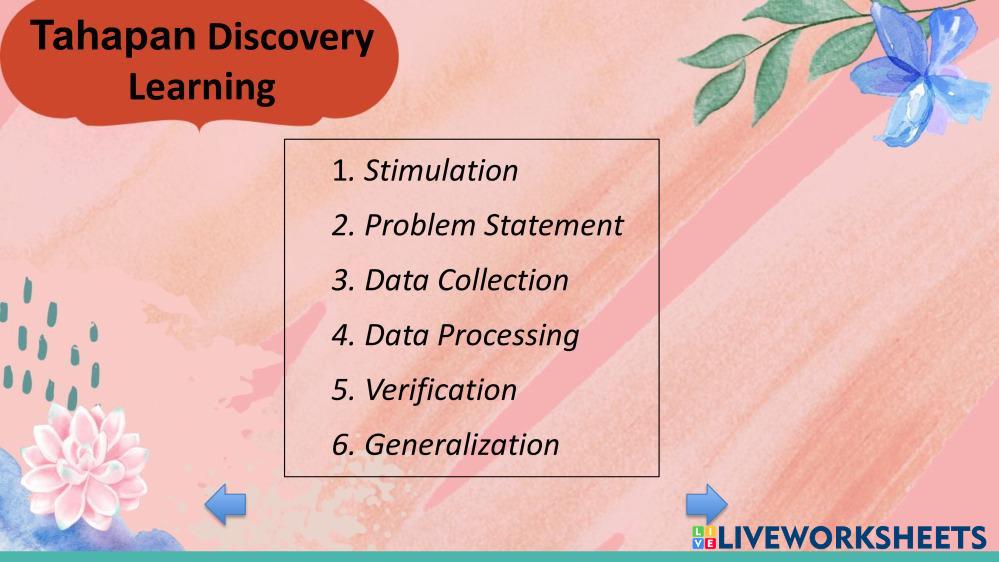 Tahapan Discovery Learning

1. Stimulation
2. Problem Statement
3. Data Collection
4. Data Processing
5. Verification
6. Generalization

LIVEWORKSHEETS